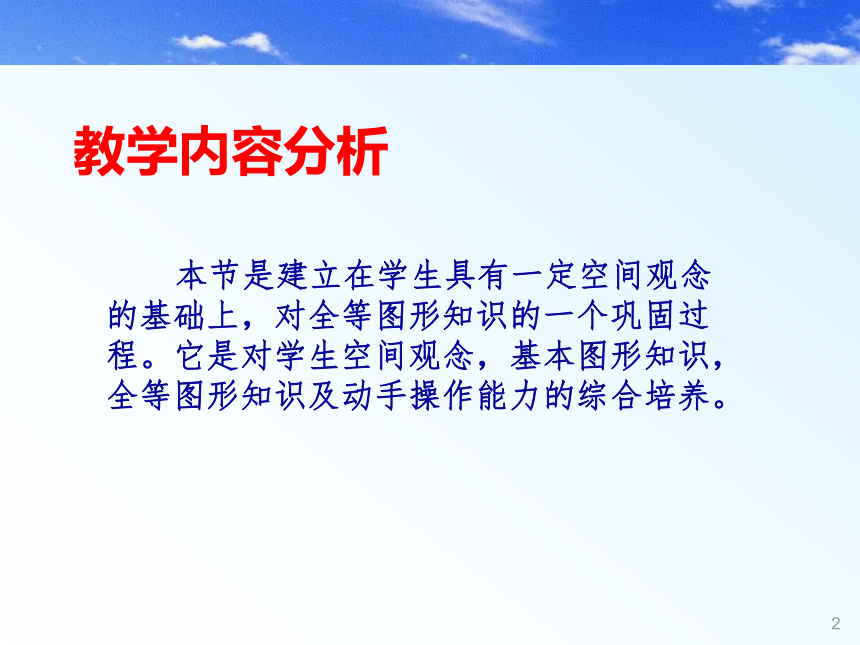 教学内容分析

本节是建立在学生具有一定空间观念的基础上，对全等图形知识的一个巩固过程。它是对学生空间观念，基本图形知识，全等图形知识及动手操作能力的综合培养。

2